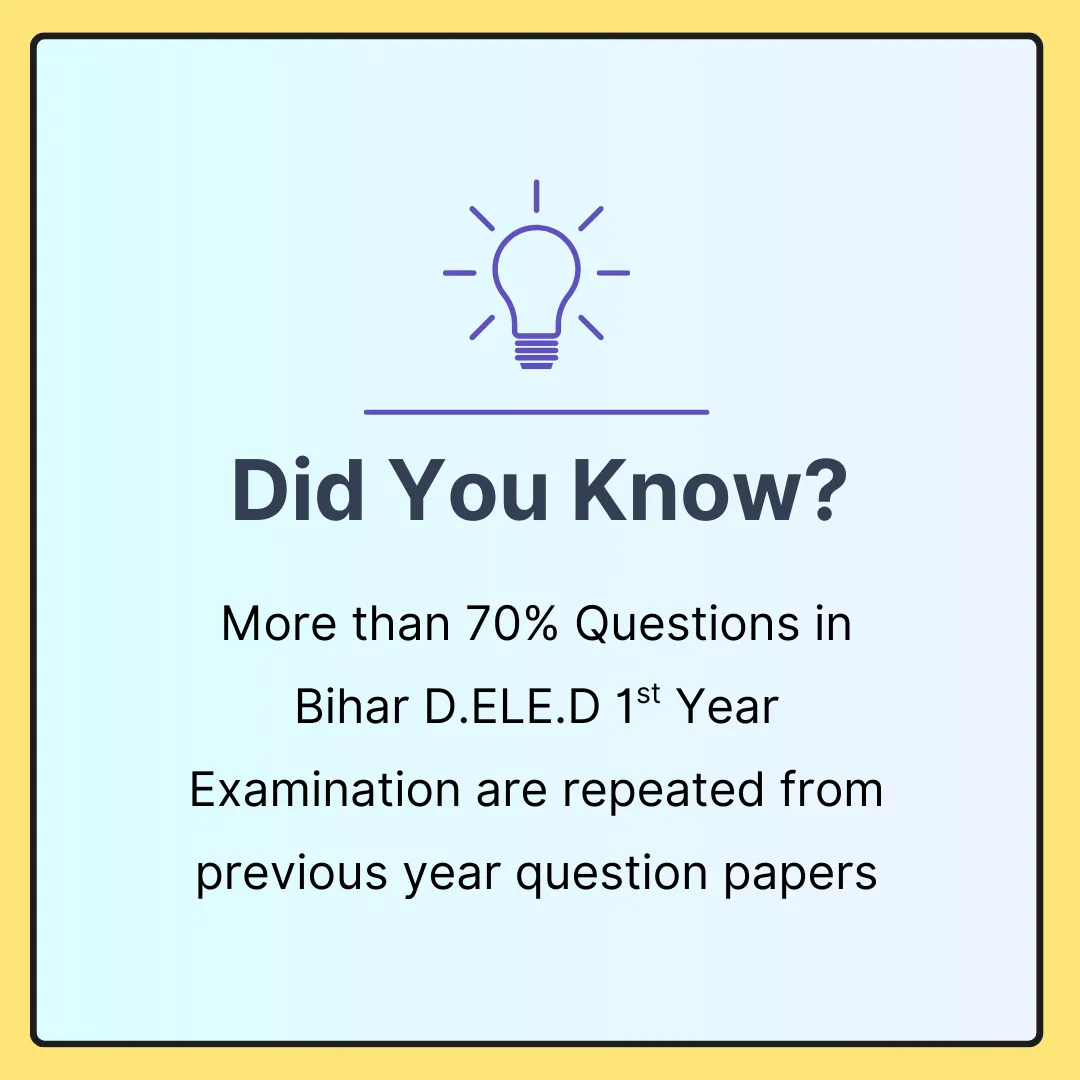 Did You Know?

More than 70% Questions in Bihar D.ELE.D 1$^{st}$ Year Examination are repeated from previous year question papers